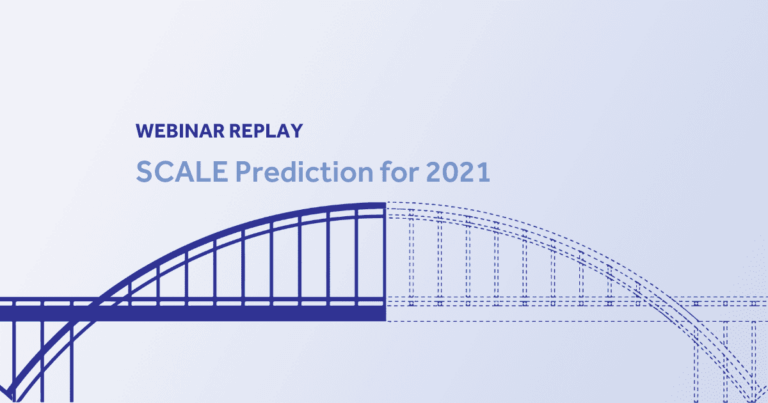 WEBINAR REPLAY

SCALE Prediction for 2021